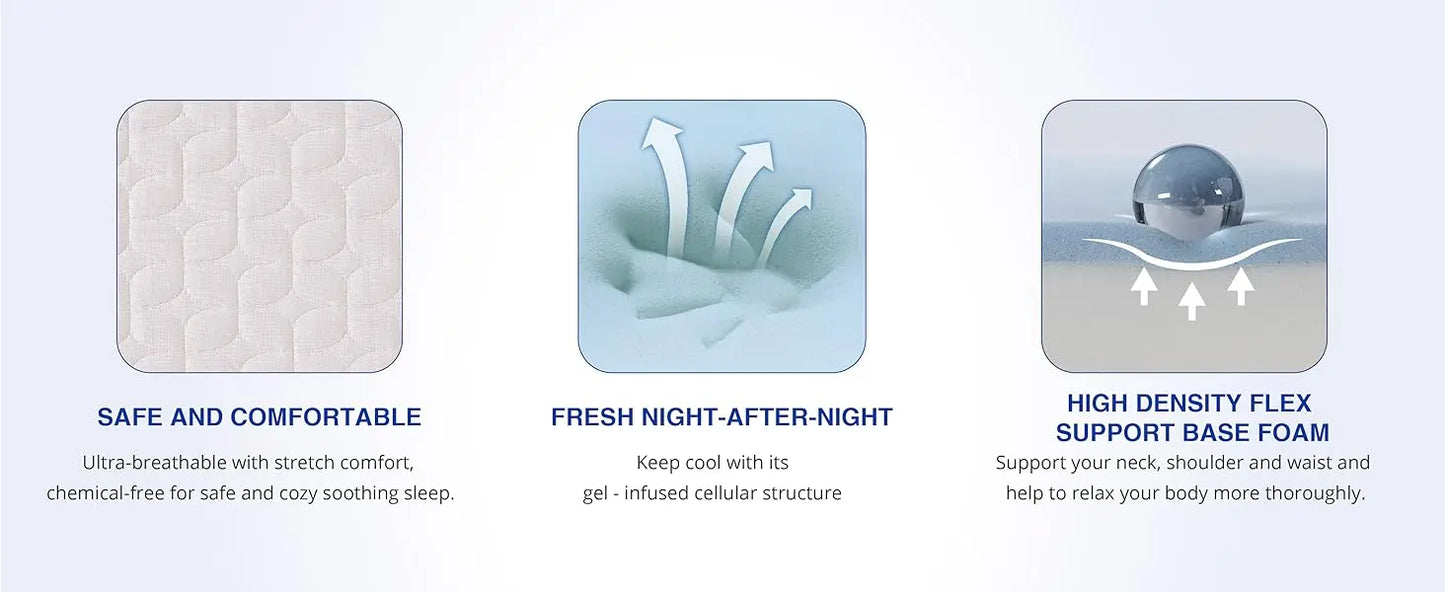 SAFE AND COMFORTABLE

Ultra-breathable with stretch comfort, chemical-free for safe and cozy soothing sleep.

FRESH NIGHT-AFTER-NIGHT

Keep cool with its gel - infused cellular structure

HIGH DENSITY FLEX SUPPORT BASE FOAM

Support your neck, shoulder and waist and help to relax your body more thoroughly.